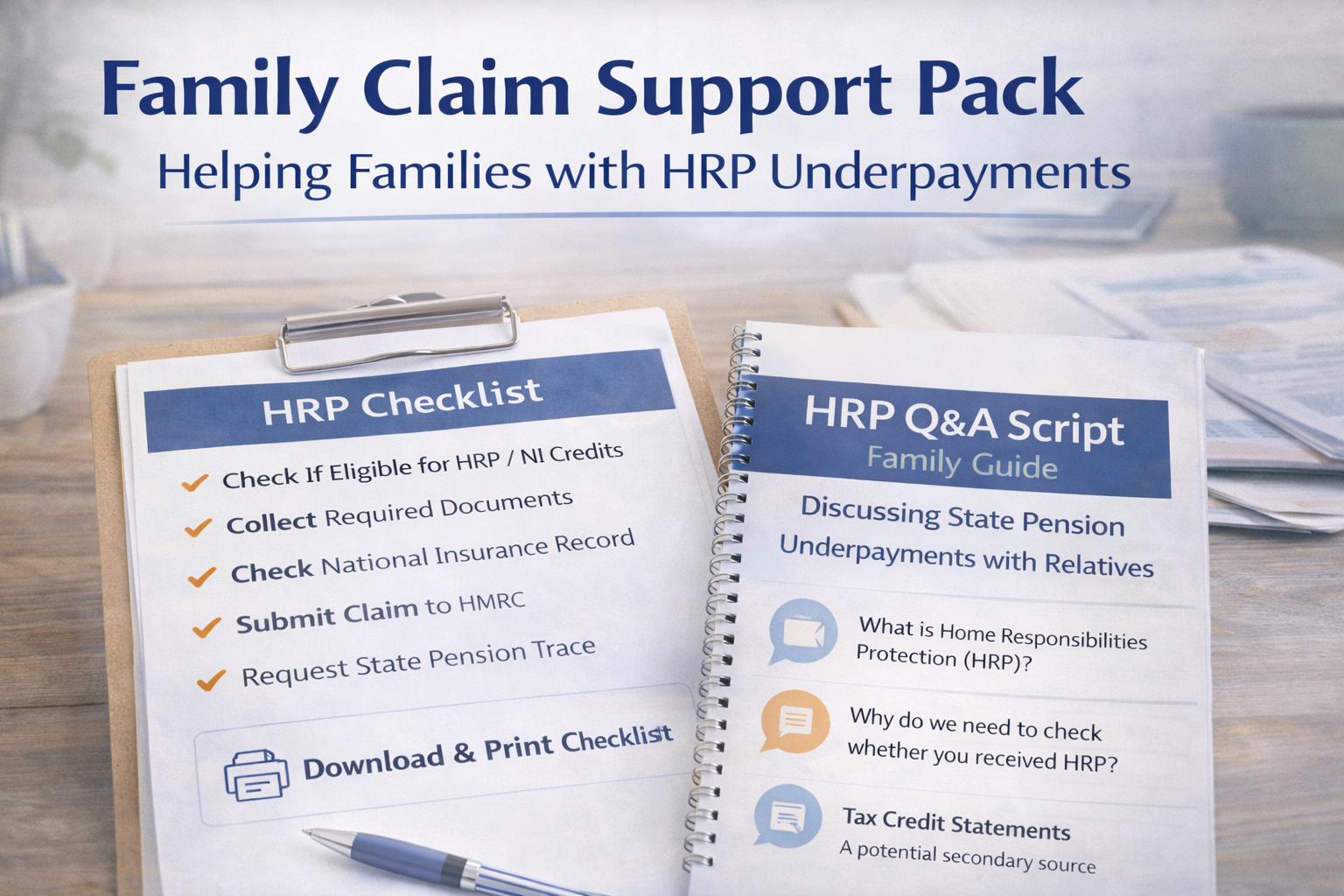 Family Claim Support Pack
Helping Families with HRP Underpayments

HRP Checklist

Check If Eligible for HRP / NI Credits
Collect Required Documents
Check National Insurance Record
Submit Claim to HMRC
Request State Pension Trace

Download & Print Checklist

HRP Q&A Script
Family Guide

Discussing State Pension Underpayments with Relatives

What is Home Responsibilities Protection (HRP)?

Why do we need to check whether you received HRP?

Tax Credit Statements
A potential secondary source